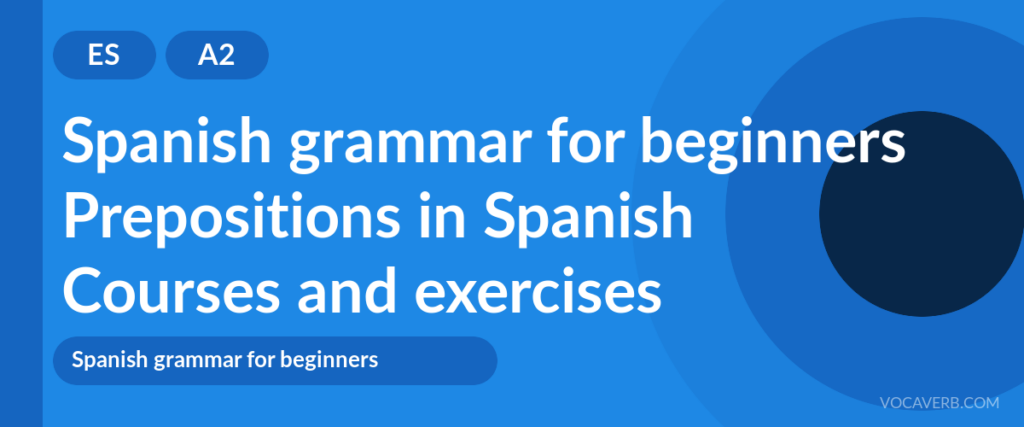 ES A2

Spanish grammar for beginners
Prepositions in Spanish
Courses and exercises

Spanish grammar for beginners

VOCAVERB.COM